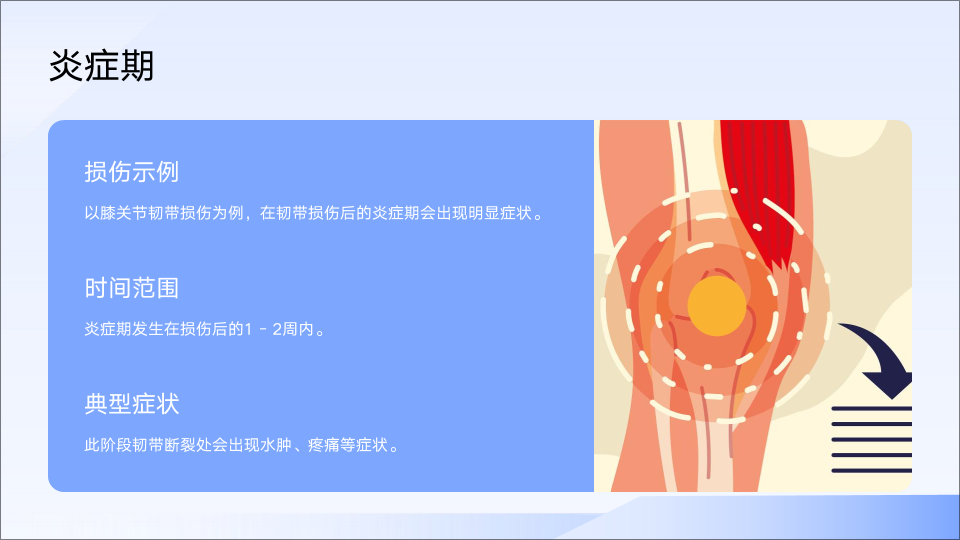 炎症期

损伤示例

以膝关节韧带损伤为例，在韧带损伤后的炎症期会出现明显症状。

时间范围

炎症期发生在损伤后的1 - 2周内。

典型症状

此阶段韧带断裂处会出现水肿、疼痛等症状。